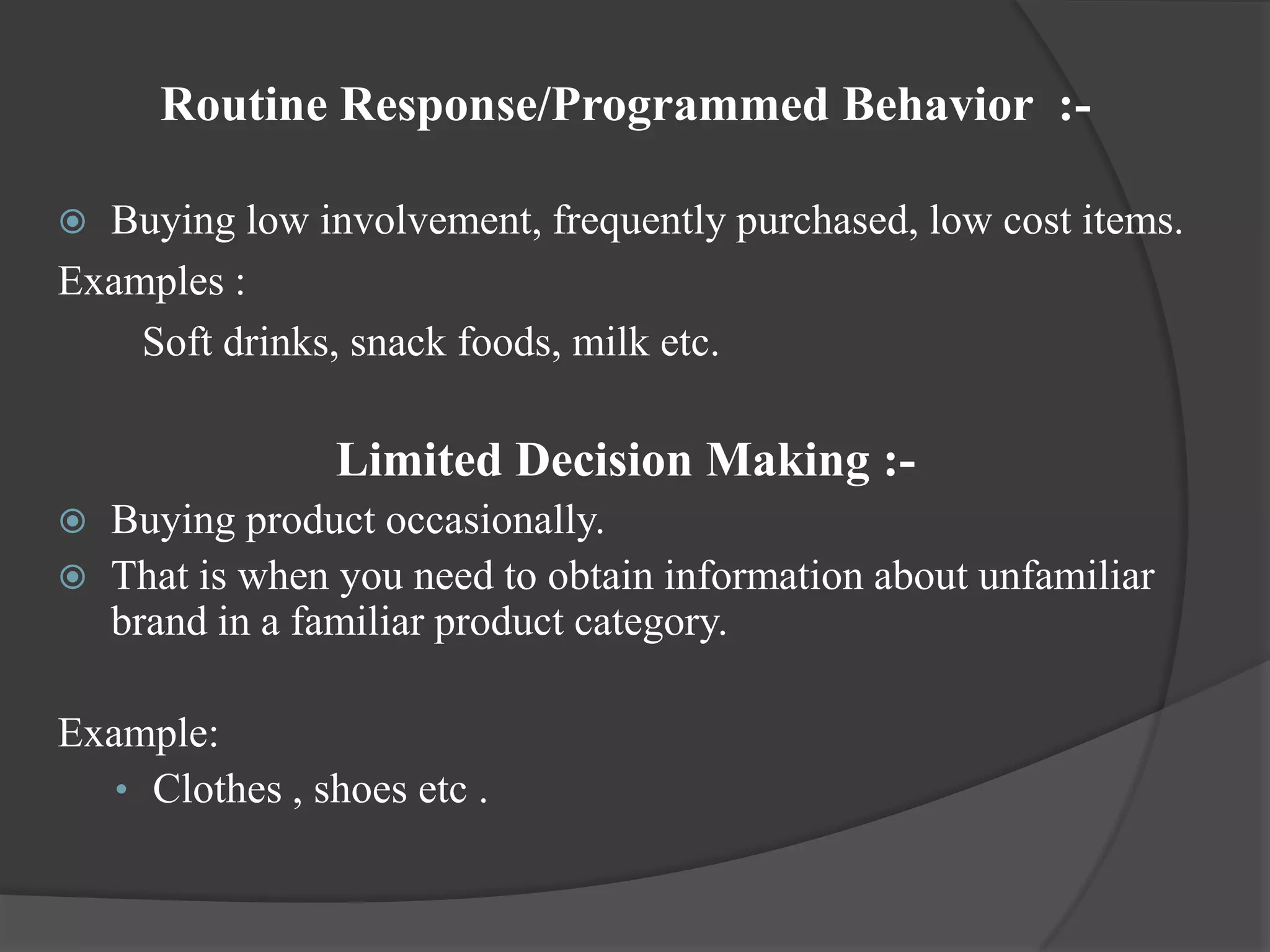 Routine Response/Programmed Behavior :-

Buying low involvement, frequently purchased, low cost items.

Examples :

Soft drinks, snack foods, milk etc.

Limited Decision Making :-

Buying product occasionally.

That is when you need to obtain information about unfamiliar brand in a familiar product category.

Example:

• Clothes , shoes etc .